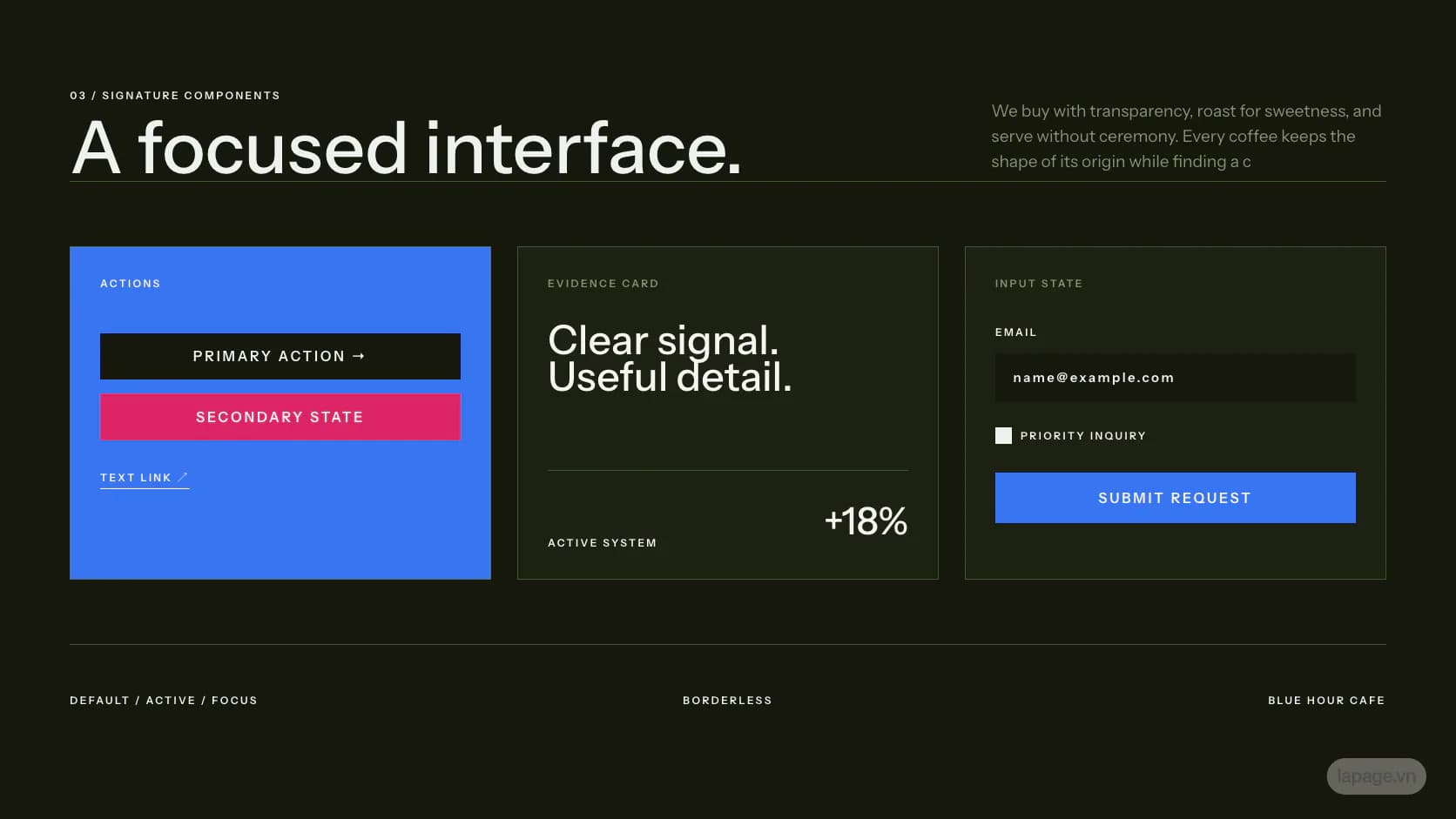 03 / SIGNATURE COMPONENTS

A focused interface.

We buy with transparency, roast for sweetness, and serve without ceremony. Every coffee keeps the shape of its origin while finding a c

ACTIONS

PRIMARY ACTION →

SECONDARY STATE

TEXT LINK ↗

EVIDENCE CARD

Clear signal. Useful detail.

ACTIVE SYSTEM

+18%

INPUT STATE

EMAIL

name@example.com

PRIORITY INQUIRY

SUBMIT REQUEST

DEFAULT / ACTIVE / FOCUS

BORDERLESS

BLUE HOUR CAFE

lapage.vn